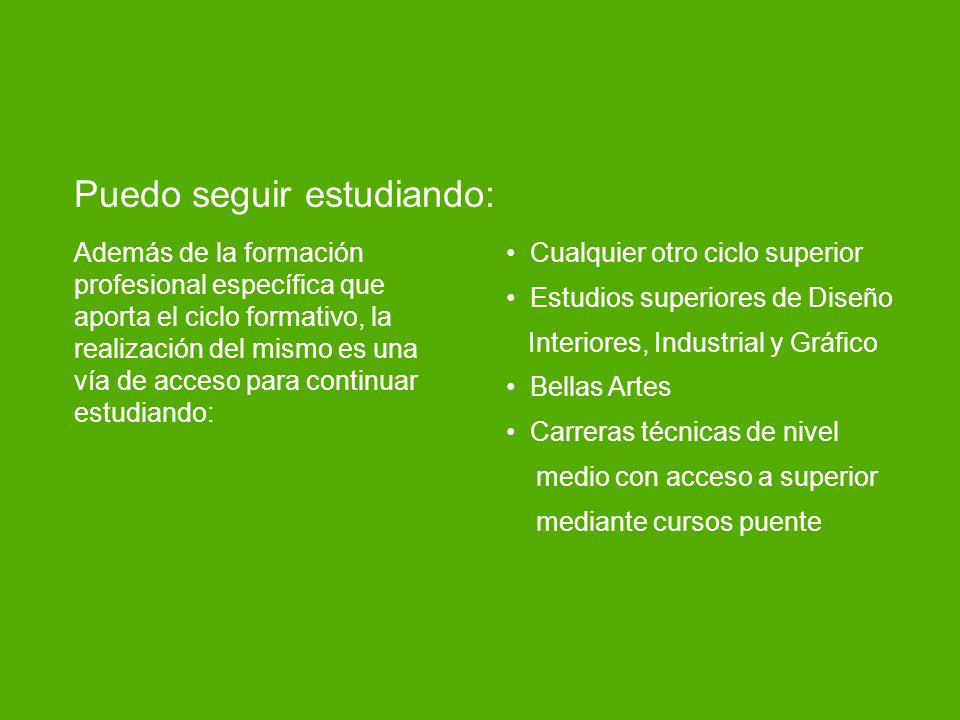 Puedo seguir estudiando:

Además de la formación profesional específica que aporta el ciclo formativo, la realización del mismo es una vía de acceso para continuar estudiando:

• Cualquier otro ciclo superior
• Estudios superiores de Diseño Interiores, Industrial y Gráfico
• Bellas Artes
• Carreras técnicas de nivel medio con acceso a superior mediante cursos puente